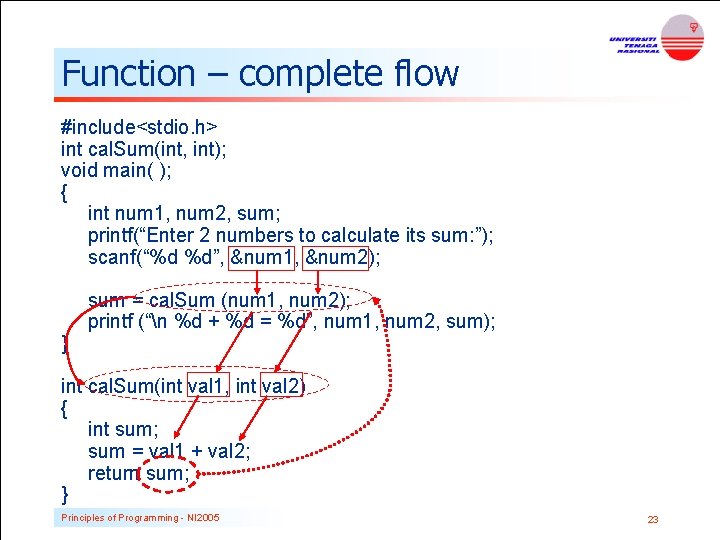 UNIVERSITI TENAGA NASIONAL

Function – complete flow

#include<stdio.h>
int calSum(int, int);
void main( );
{
int num1, num2, sum;
printf(“Enter 2 numbers to calculate its sum:”);
scanf(“%d %d”, &num1, &num2);

sum = calSum (num1, num2);
printf (“\n %d + %d = %d”, num1, num2, sum);
}

int calSum(int val1, int val2)
{
int sum;
sum = val1 + val2;
return sum;
}

Principles of Programming - NI2005

23